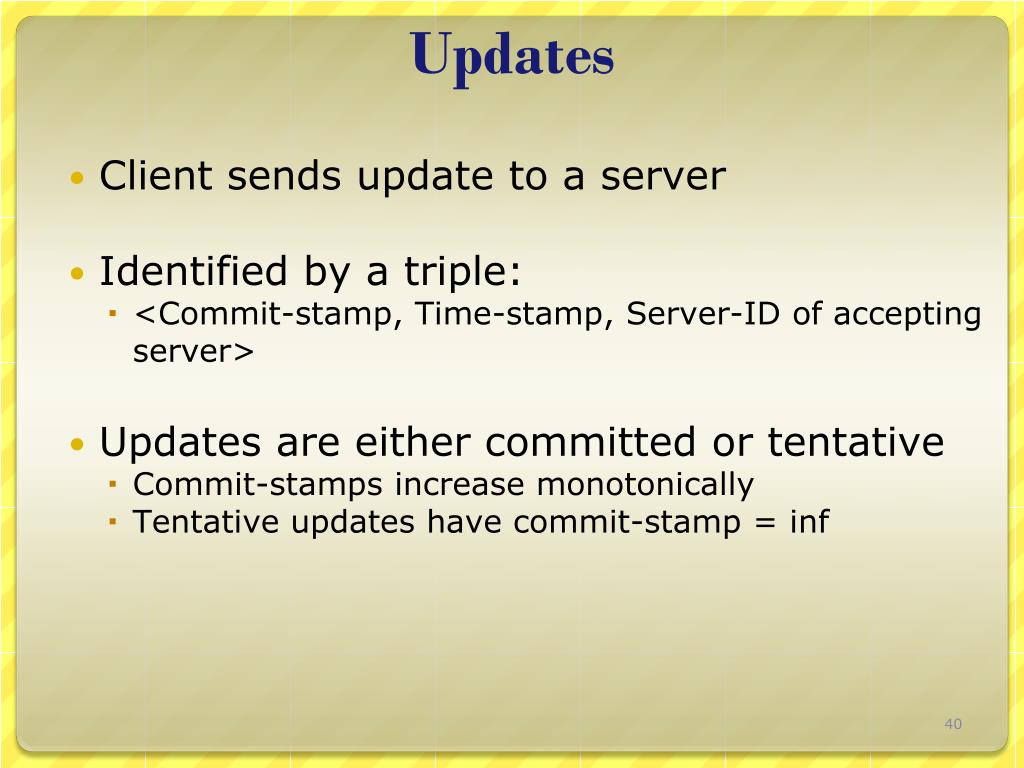 Updates

• Client sends update to a server

• Identified by a triple:
  ▪ <Commit-stamp, Time-stamp, Server-ID of accepting server>

• Updates are either committed or tentative
  ▪ Commit-stamps increase monotonically
  ▪ Tentative updates have commit-stamp = inf

40